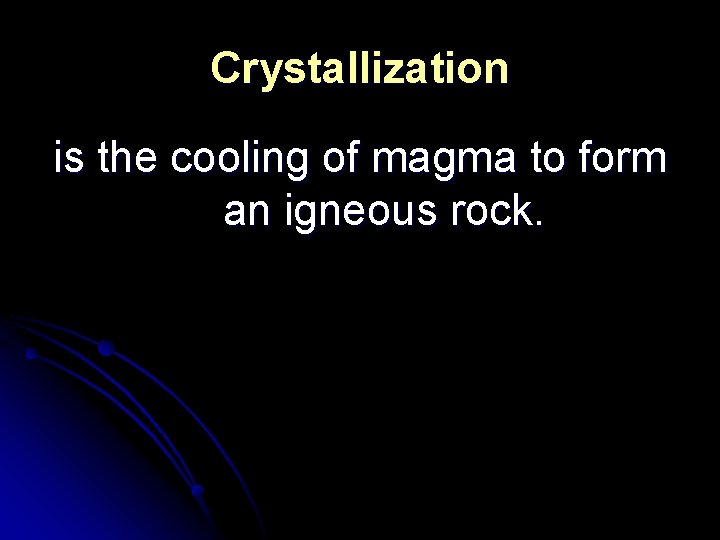 Crystallization

is the cooling of magma to form an igneous rock.